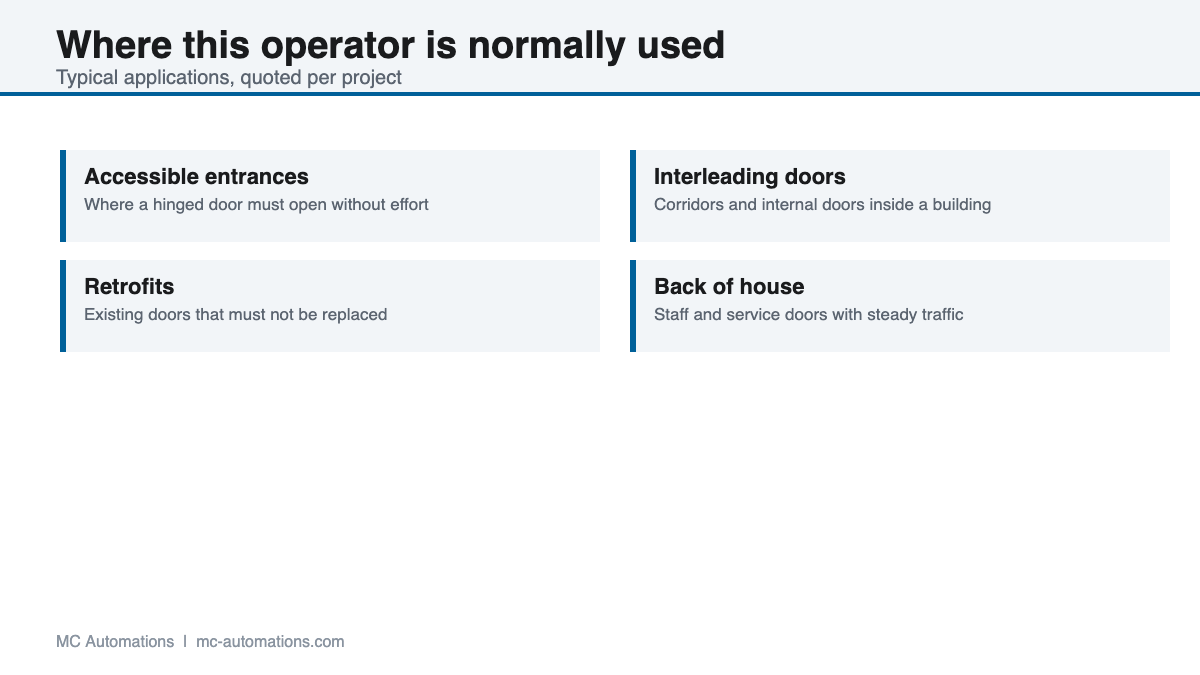 Where this operator is normally used
Typical applications, quoted per project

Accessible entrances
Where a hinged door must open without effort

Retrofits
Existing doors that must not be replaced

Interleading doors
Corridors and internal doors inside a building

Back of house
Staff and service doors with steady traffic

MC Automations | mc-automations.com